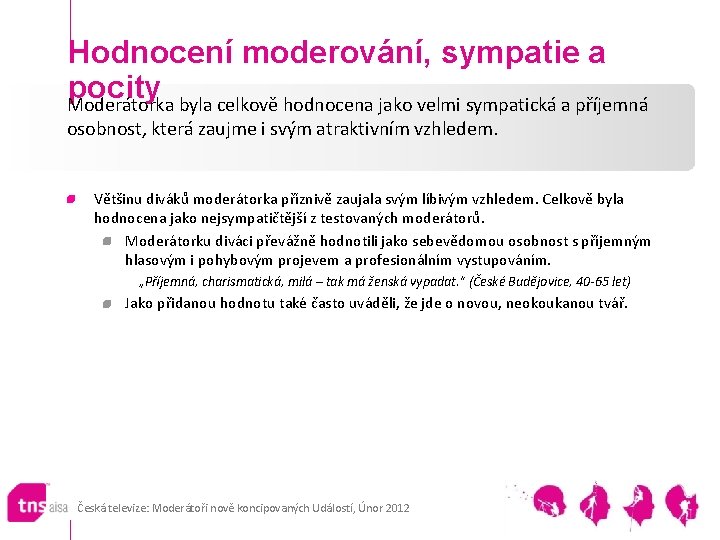 Hodnocení moderování, sympatie a pocity

Moderátorka byla celkově hodnocena jako velmi sympatická a příjemná osobnost, která zaujme i svým atraktivním vzhledem.

Většinu diváků moderátorka příznivě zaujala svým líbivým vzhledem. Celkově byla hodnocena jako nejsympatičtější z testovaných moderátorů.

Moderátorku diváci převážně hodnotili jako sebevědomou osobnost s příjemným hlasovým i pohybovým projevem a profesionálním vystupováním.

„Příjemná, charismatická, milá – tak má ženská vypadat." (České Budějovice, 40-65 let)

Jako přidanou hodnotu také často uváděli, že jde o novou, neokoukanou tvář.

tns aisa

Česká televize: Moderátoři nově koncipovaných Událostí, Únor 2012